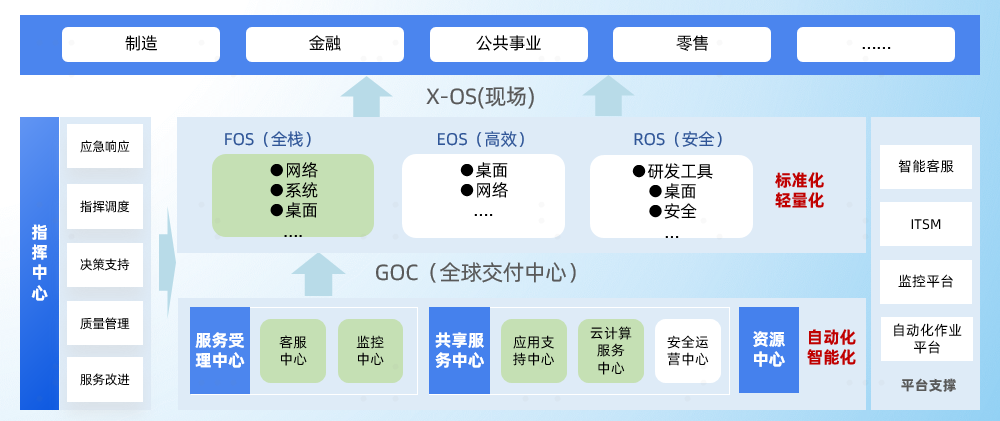 制造
金融
公共事业
零售
......

X-OS(现场)

指挥中心

应急响应
指挥调度
决策支持
质量管理
服务改进

FOS（全栈）
●网络
●系统
●桌面
....

EOS（高效）
●桌面
●网络
....

ROS（安全）
●研发工具
●桌面
●安全
...

标准化
轻量化

GOC（全球交付中心）

服务受理中心
客服中心
监控中心

共享服务中心
应用支持中心
云计算服务中心
安全运营中心

资源中心

自动化
智能化

智能客服
ITSM
监控平台
自动化作业平台
平台支撑